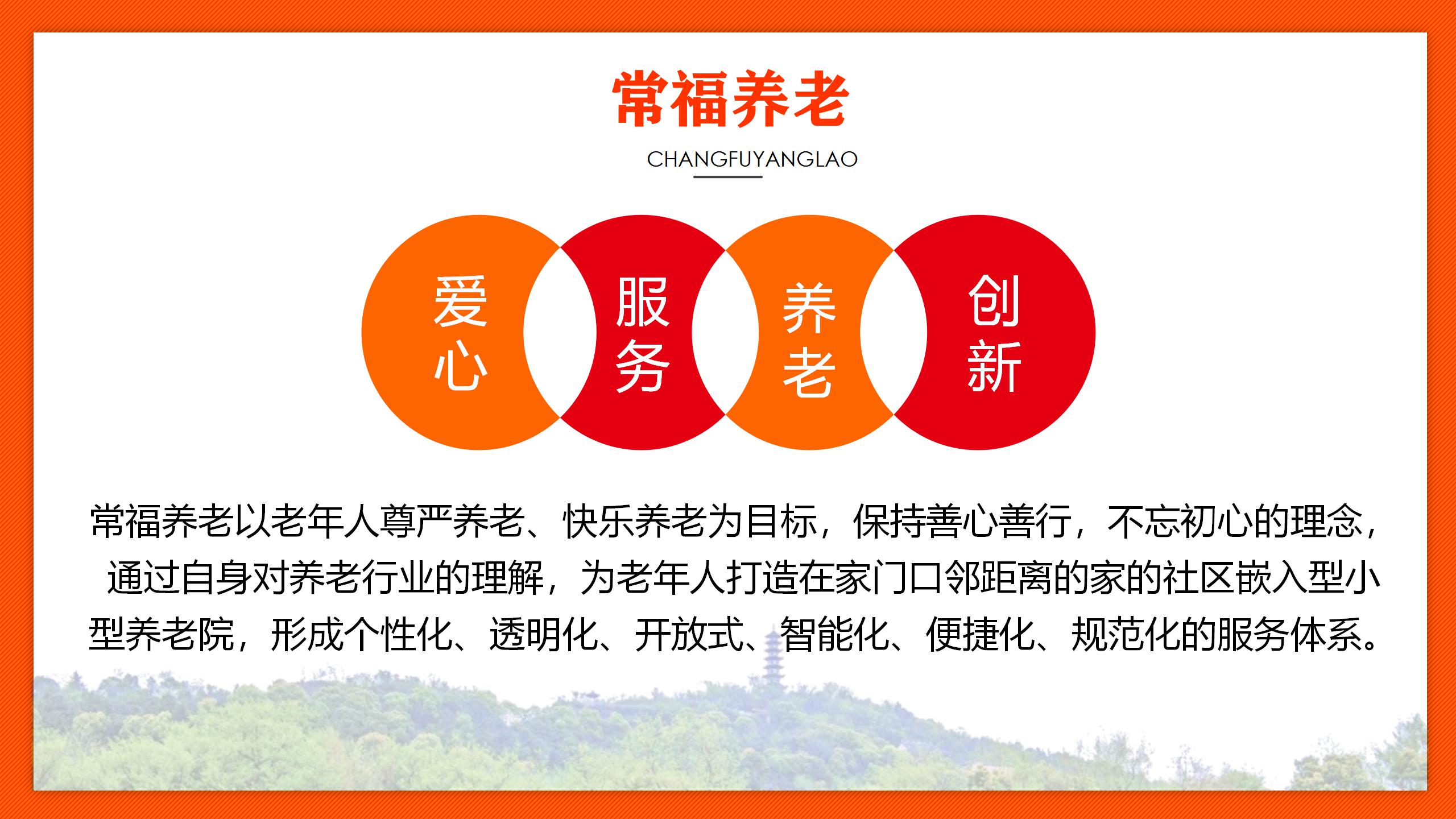 常福养老

CHANGFUYANGLAO

爱心

服务

养老

创新

常福养老以老年人尊严养老、快乐养老为目标，保持善心善行，不忘初心的理念，通过自身对养老行业的理解，为老年人打造在家门口邻距离的家的社区嵌入型小型养老院，形成个性化、透明化、开放式、智能化、便捷化、规范化的服务体系。